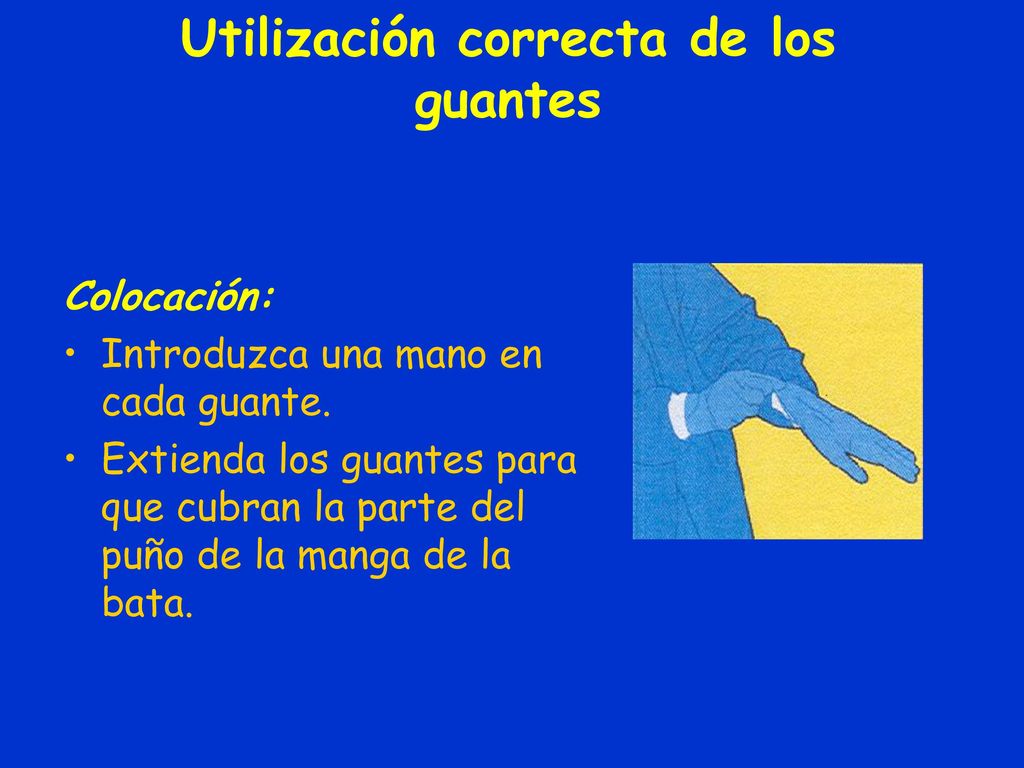 Utilización correcta de los guantes

Colocación:

• Introduzca una mano en cada guante.
• Extienda los guantes para que cubran la parte del puño de la manga de la bata.